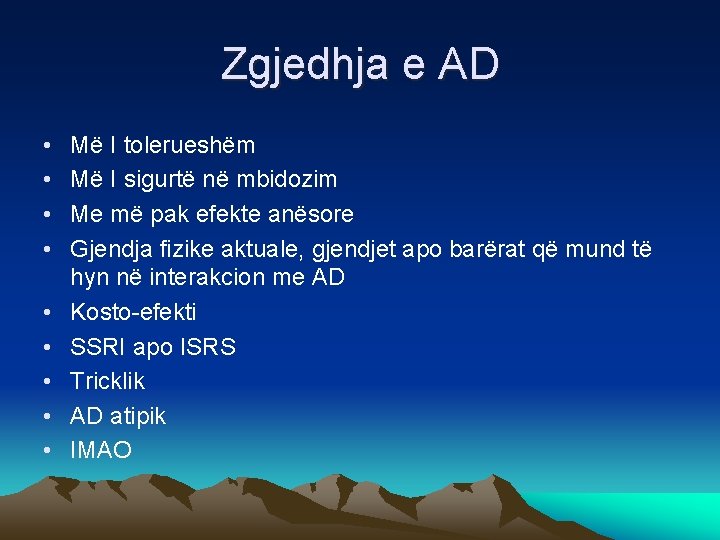 Zgjedhja e AD

• Më I tolerueshëm
• Më I sigurtë në mbidozim
• Me më pak efekte anësore
• Gjendja fizike aktuale, gjendjet apo barërat që mund të hyn në interakcion me AD
• Kosto-efekti
• SSRI apo ISRS
• Tricklik
• AD atipik
• IMAO